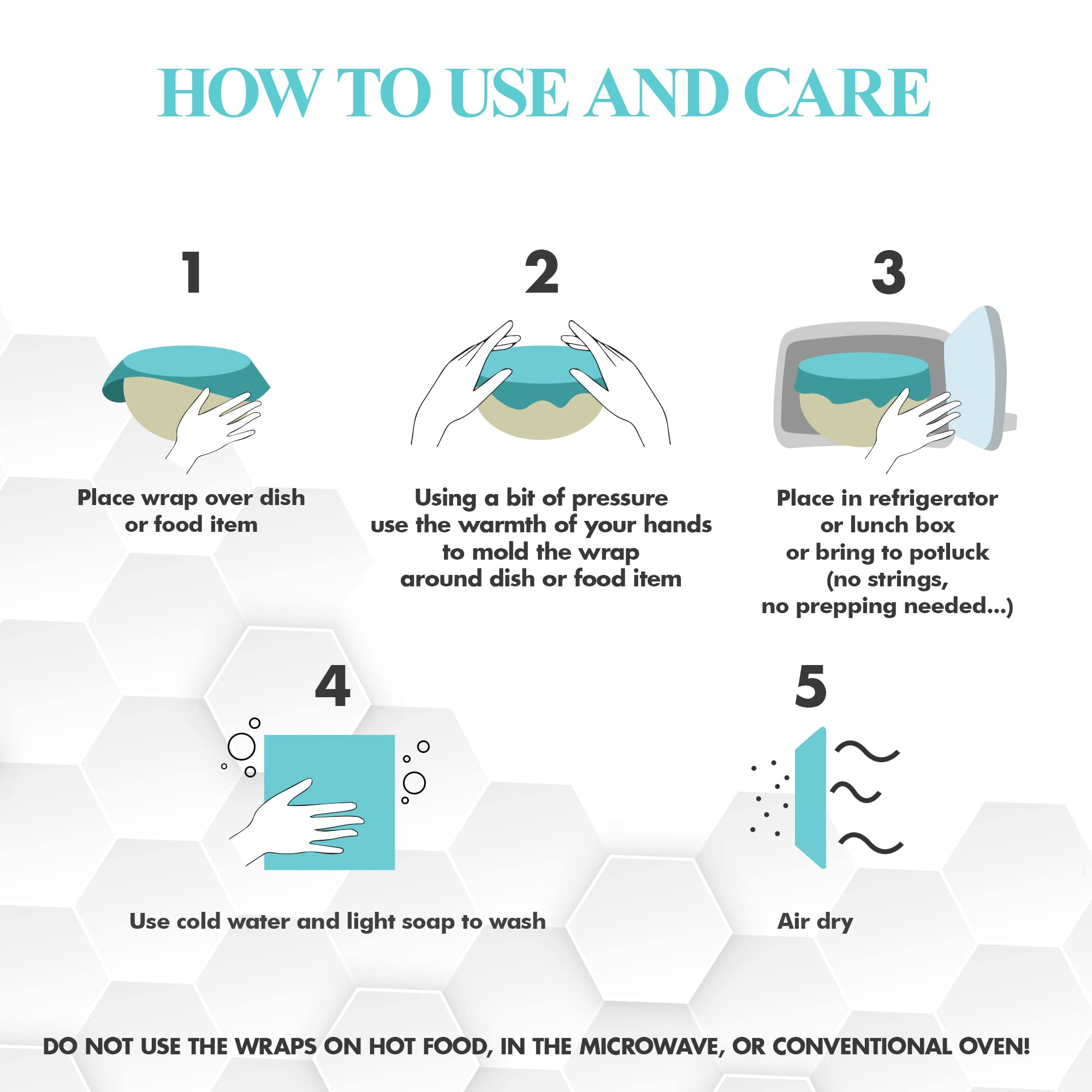 HOW TO USE AND CARE

1

Place wrap over dish or food item

2

Using a bit of pressure use the warmth of your hands to mold the wrap around dish or food item

3

Place in refrigerator or lunch box or bring to potluck (no strings, no prepping needed...)

4

Use cold water and light soap to wash

5

Air dry

DO NOT USE THE WRAPS ON HOT FOOD, IN THE MICROWAVE, OR CONVENTIONAL OVEN!